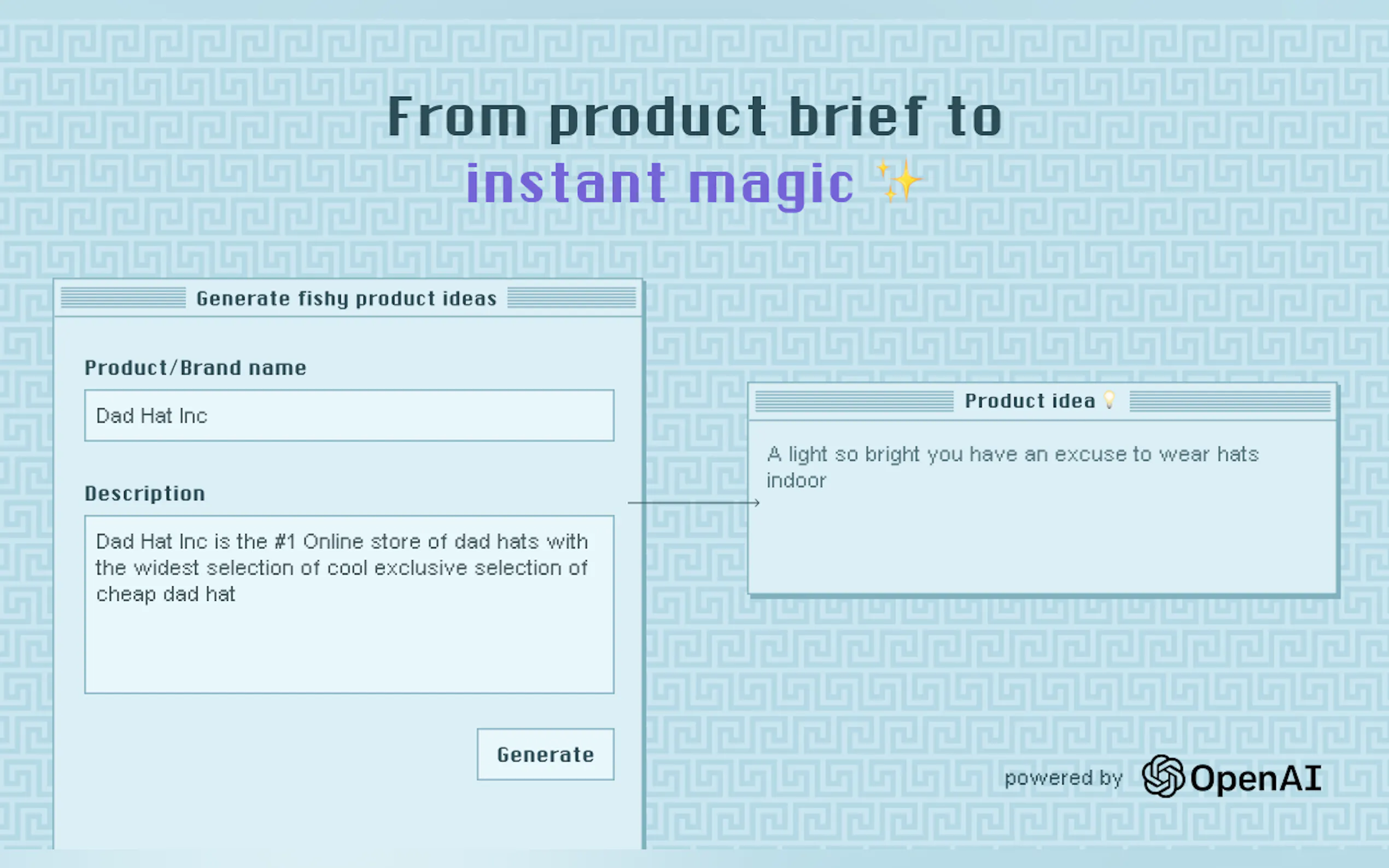 From product brief to
instant magic ✨

Generate fishy product ideas

Product/Brand name

Dad Hat Inc

Description

Dad Hat Inc is the #1 Online store of dad hats with the widest selection of cool exclusive selection of cheap dad hat

Generate

Product idea 💡

A light so bright you have an excuse to wear hats indoor

powered by OpenAI